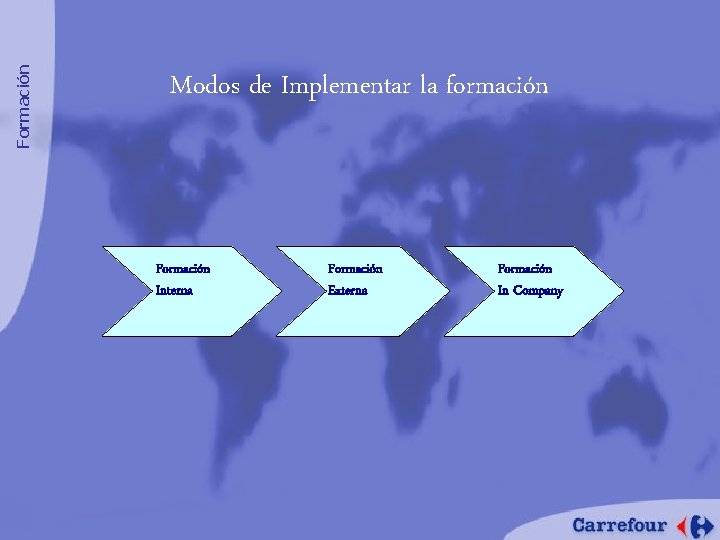 Formación

Modos de Implementar la formación

Formación
Interna

Formación
Externa

Formación
In Company

Carrefour